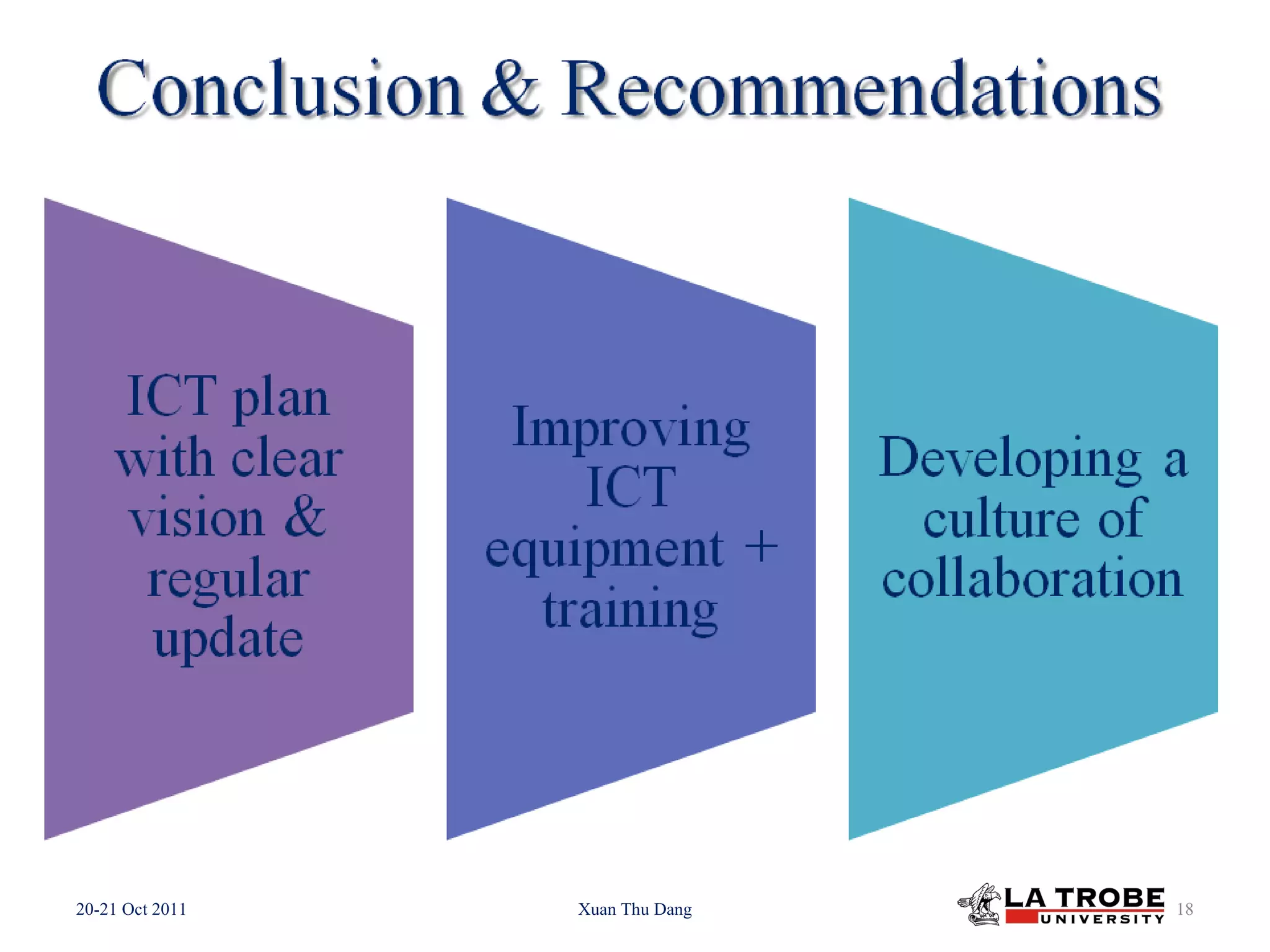 Conclusion & Recommendations

ICT plan with clear vision & regular update

Improving ICT equipment + training

Developing a culture of collaboration

20-21 Oct 2011

Xuan Thu Dang

LA TROBE UNIVERSITY

18